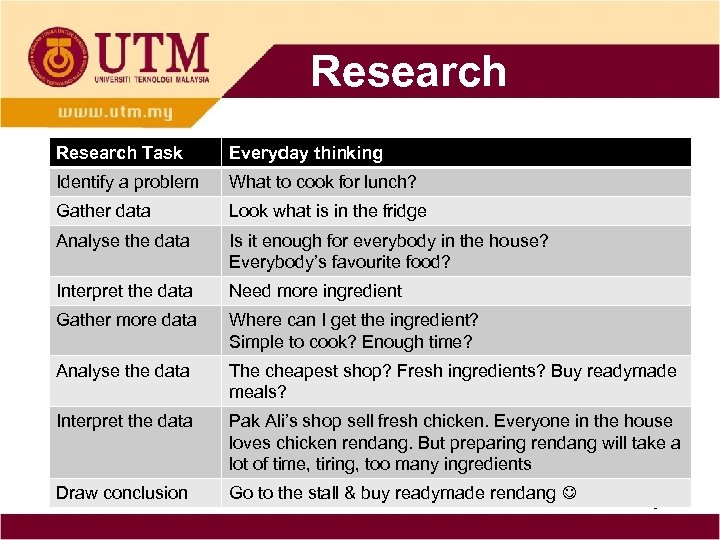 UTM
UNIVERSITI TEKNOLOGI MALAYSIA
www.utm.my

Research

| Research Task | Everyday thinking |
|---|---|
| Identify a problem | What to cook for lunch? |
| Gather data | Look what is in the fridge |
| Analyse the data | Is it enough for everybody in the house? Everybody's favourite food? |
| Interpret the data | Need more ingredient |
| Gather more data | Where can I get the ingredient? Simple to cook? Enough time? |
| Analyse the data | The cheapest shop? Fresh ingredients? Buy readymade meals? |
| Interpret the data | Pak Ali's shop sell fresh chicken. Everyone in the house loves chicken rendang. But preparing rendang will take a lot of time, tiring, too many ingredients |
| Draw conclusion | Go to the stall & buy readymade rendang ☺ |